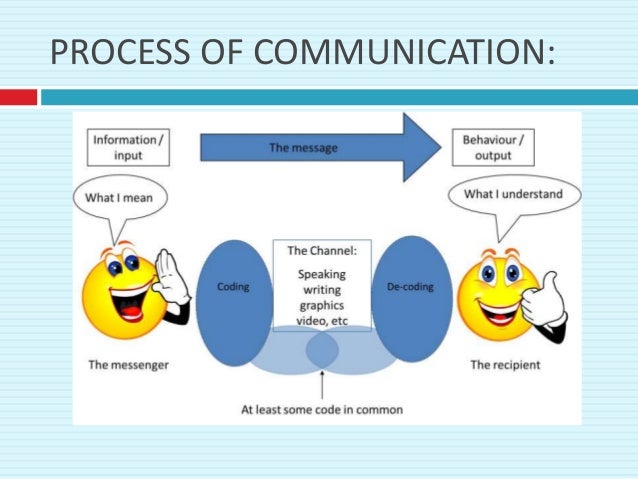 PROCESS OF COMMUNICATION:

Information / input

The message

Behaviour / output

What I mean

What I understand

Coding

The Channel:

Speaking writing graphics video, etc

De-coding

The messenger

The recipient

At least some code in common